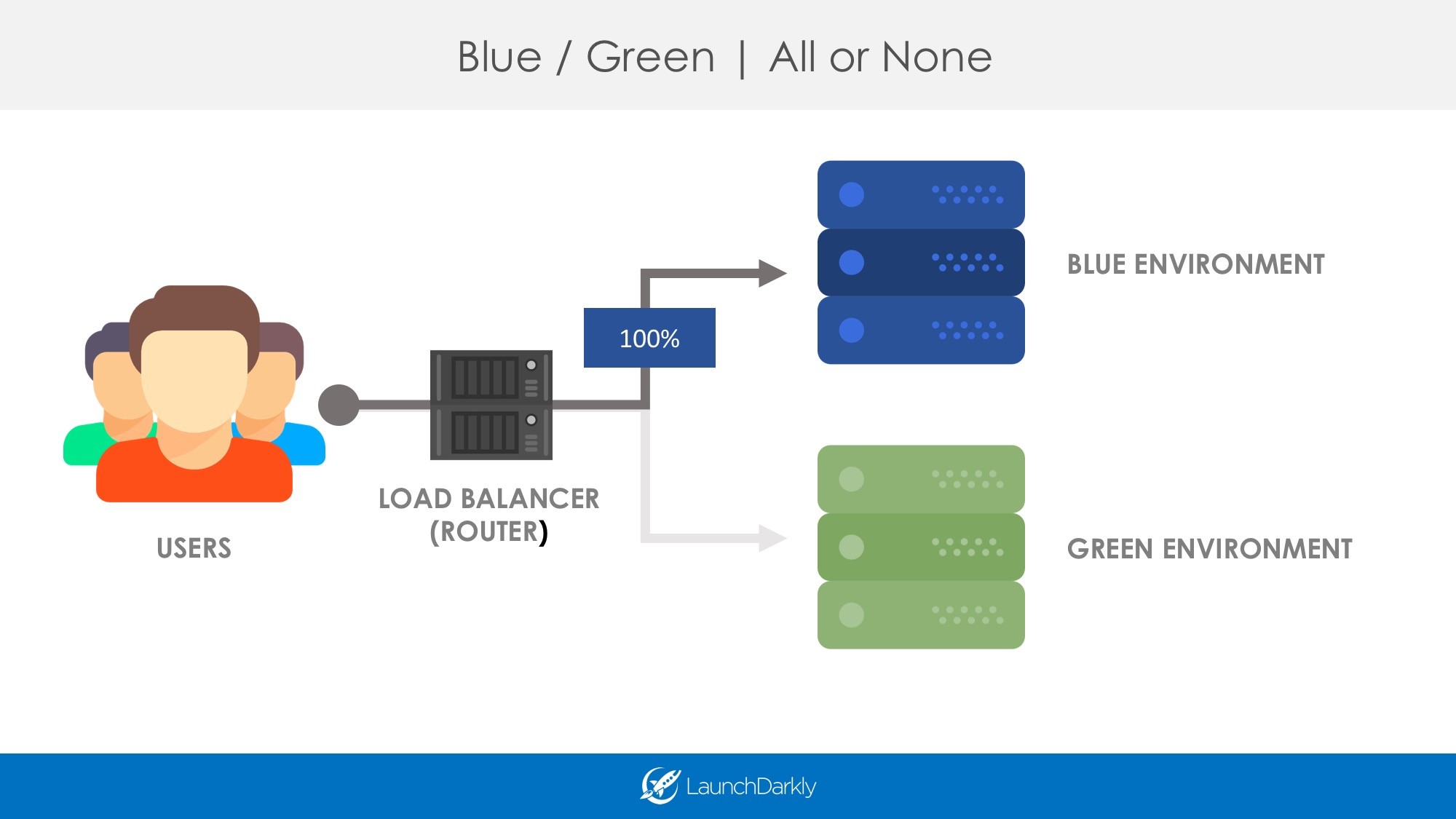 Blue / Green | All or None

USERS

LOAD BALANCER (ROUTER)

100%

BLUE ENVIRONMENT

GREEN ENVIRONMENT

LaunchDarkly